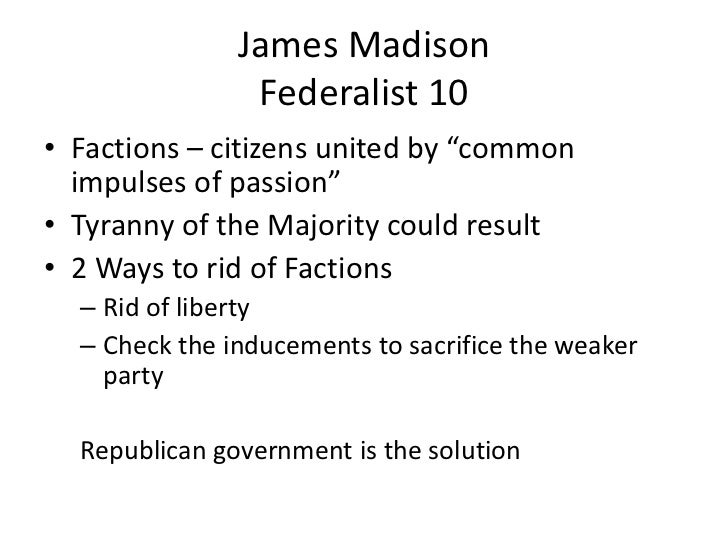 James Madison
Federalist 10

• Factions – citizens united by “common impulses of passion”
• Tyranny of the Majority could result
• 2 Ways to rid of Factions
– Rid of liberty
– Check the inducements to sacrifice the weaker party

Republican government is the solution